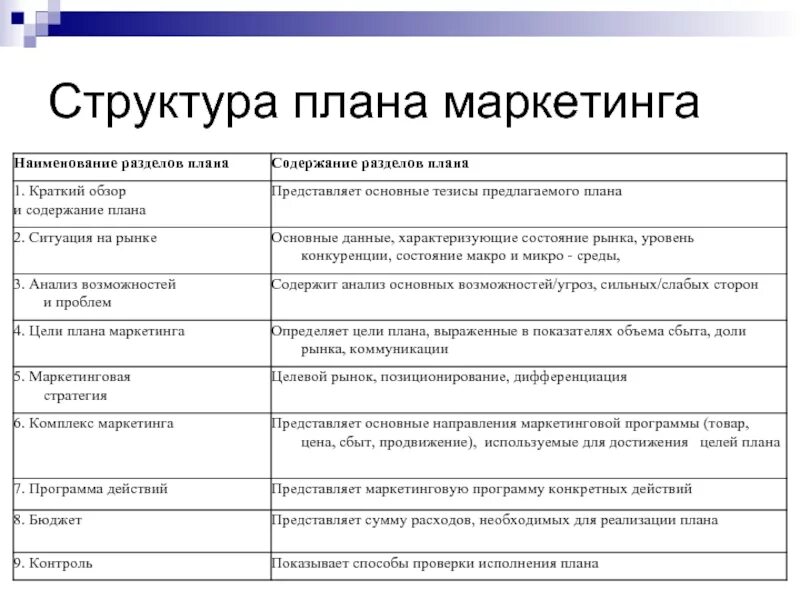 Структура плана маркетинга

| Наименование разделов плана | Содержание разделов плана |
|---|---|
| 1. Краткий обзор и содержание плана | Представляет основные тезисы предлагаемого плана |
| 2. Ситуация на рынке | Основные данные, характеризующие состояние рынка, уровень конкуренции, состояние макро и микро - среды, |
| 3. Анализ возможностей и проблем | Содержит анализ основных возможностей/угроз, сильных/слабых сторон |
| 4. Цели плана маркетинга | Определяет цели плана, выраженные в показателях объема сбыта, доли рынка, коммуникации |
| 5. Маркетинговая стратегия | Целевой рынок, позиционирование, дифференциация |
| 6. Комплекс маркетинга | Представляет основные направления маркетинговой программы (товар, цена, сбыт, продвижение), используемые для достижения целей плана |
| 7. Программа действий | Представляет маркетинговую программу конкретных действий |
| 8. Бюджет | Представляет сумму расходов, необходимых для реализации плана |
| 9. Контроль | Показывает способы проверки исполнения плана |